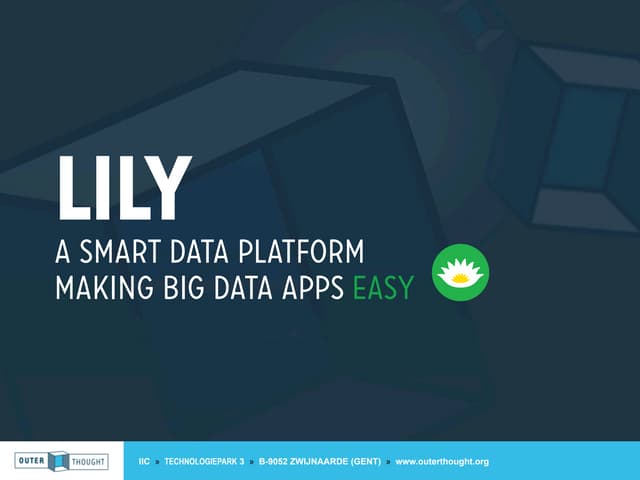 LILY

A SMART DATA PLATFORM MAKING BIG DATA APPS EASY

OUTER THOUGHT

IIC » TECHNOLOGIEPARK 3 » B-9052 ZWIJNAARDE (GENT) » www.outerthought.org